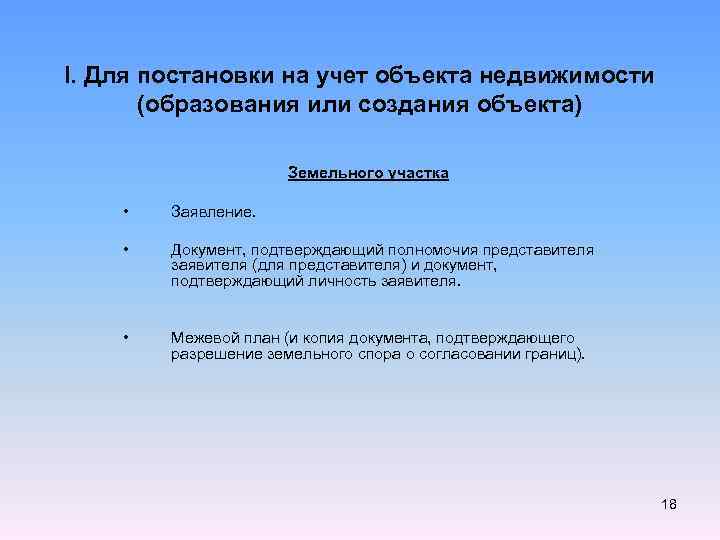 I. Для постановки на учет объекта недвижимости (образования или создания объекта)

Земельного участка

• Заявление.

• Документ, подтверждающий полномочия представителя заявителя (для представителя) и документ, подтверждающий личность заявителя.

• Межевой план (и копия документа, подтверждающего разрешение земельного спора о согласовании границ).

18